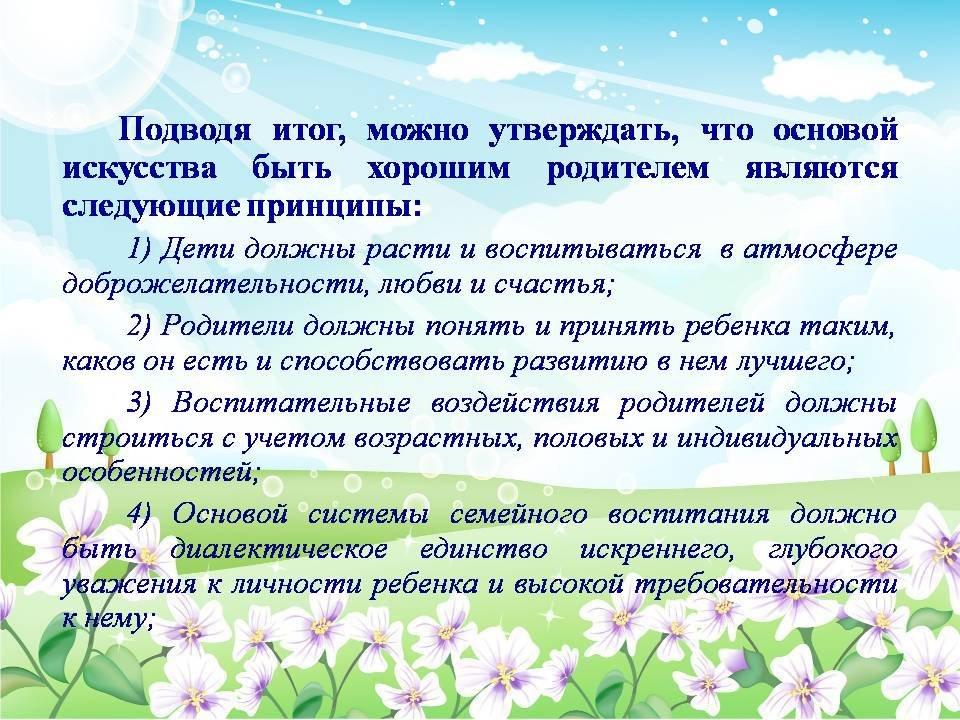 Подводя итог, можно утверждать, что основой искусства быть хорошим родителем являются следующие принципы:

1) Дети должны расти и воспитываться в атмосфере доброжелательности, любви и счастья;

2) Родители должны понять и принять ребенка таким, каков он есть и способствовать развитию в нем лучшего;

3) Воспитательные воздействия родителей должны строиться с учетом возрастных, половых и индивидуальных особенностей;

4) Основой системы семейного воспитания должно быть диалектическое единство искреннего, глубокого уважения к личности ребенка и высокой требовательности к нему;